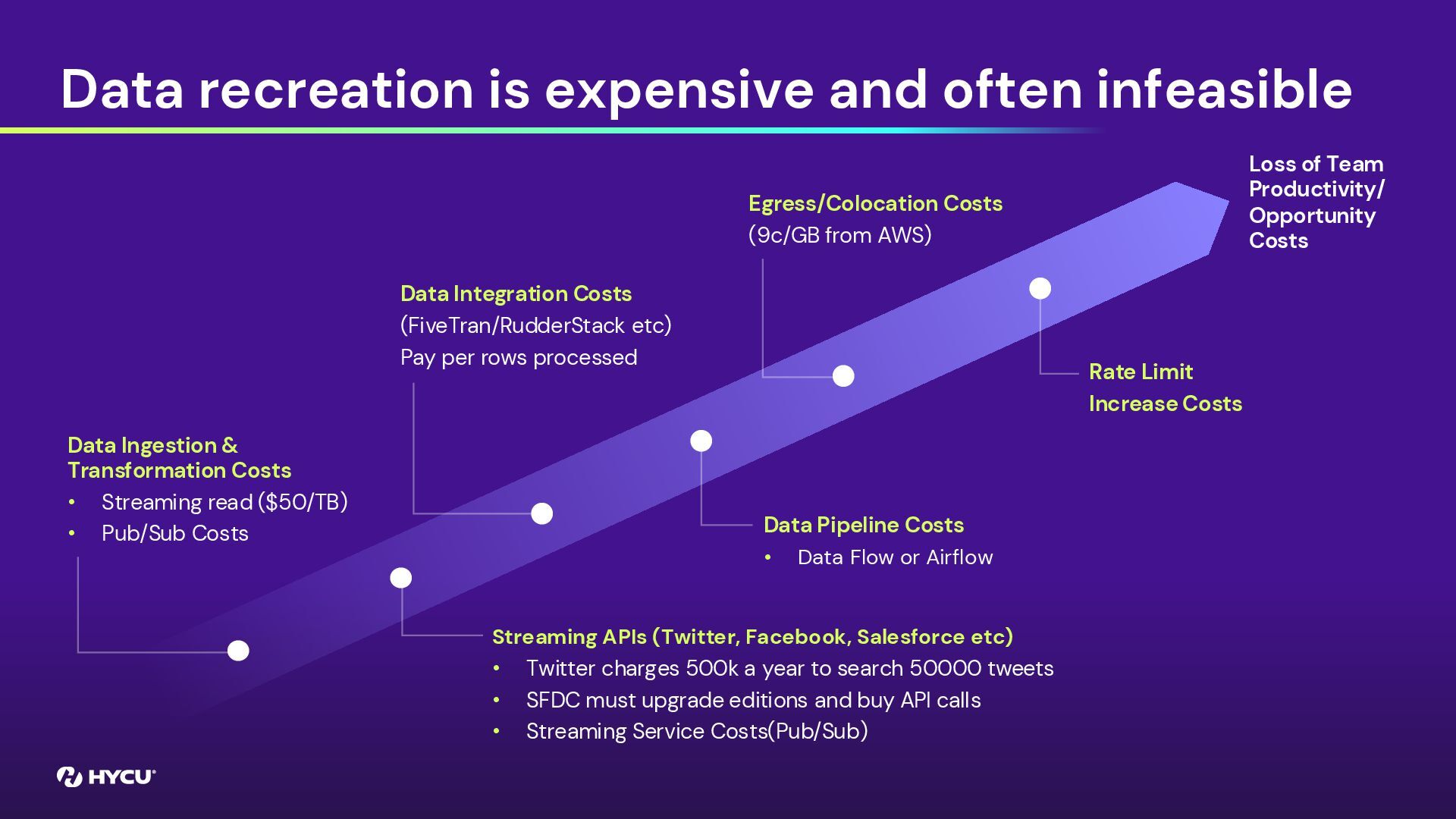 Data recreation is expensive and often infeasible

Data Ingestion & Transformation Costs
• Streaming read ($50/TB)
• Pub/Sub Costs

Streaming APIs (Twitter, Facebook, Salesforce etc)
• Twitter charges 500k a year to search 50000 tweets
• SFDC must upgrade editions and buy API calls
• Streaming Service Costs(Pub/Sub)

Data Integration Costs
(FiveTran/RudderStack etc)
Pay per rows processed

Data Pipeline Costs
• Data Flow or Airflow

Egress/Colocation Costs
(9c/GB from AWS)

Rate Limit Increase Costs

Loss of Team Productivity/ Opportunity Costs

HYCU